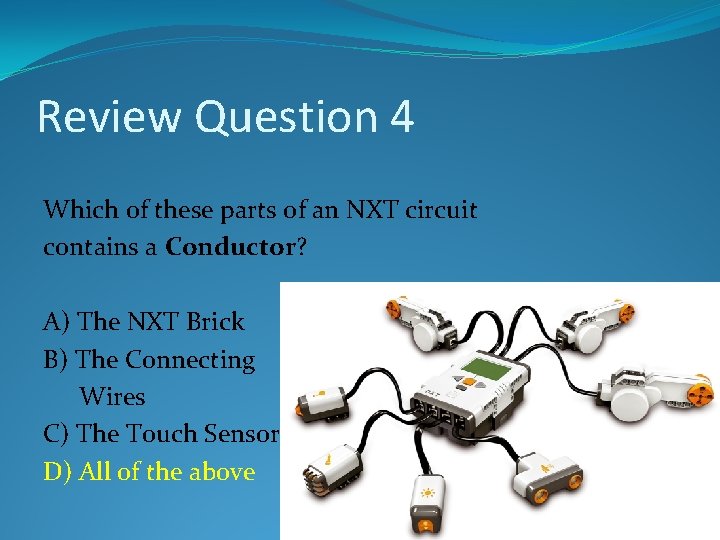 Review Question 4

Which of these parts of an NXT circuit contains a Conductor?

A) The NXT Brick
B) The Connecting Wires
C) The Touch Sensor
D) All of the above